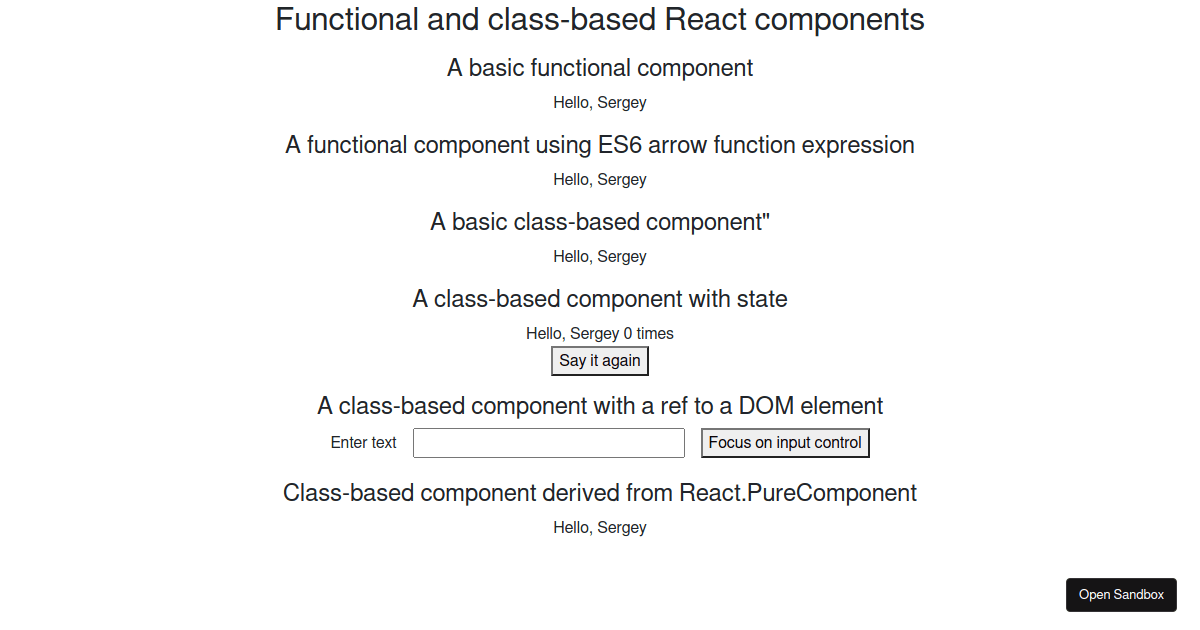 Functional and class-based React components

A basic functional component

Hello, Sergey

A functional component using ES6 arrow function expression

Hello, Sergey

A basic class-based component"

Hello, Sergey

A class-based component with state

Hello, Sergey 0 times

Say it again

A class-based component with a ref to a DOM element

Enter text

Focus on input control

Class-based component derived from React.PureComponent

Hello, Sergey

Open Sandbox